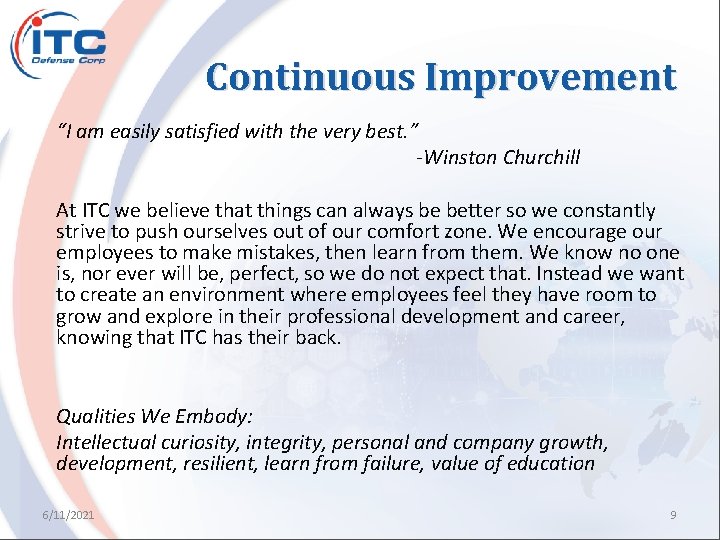 ITC
Defense Corp

Continuous Improvement

"I am easily satisfied with the very best."
-Winston Churchill

At ITC we believe that things can always be better so we constantly strive to push ourselves out of our comfort zone. We encourage our employees to make mistakes, then learn from them. We know no one is, nor ever will be, perfect, so we do not expect that. Instead we want to create an environment where employees feel they have room to grow and explore in their professional development and career, knowing that ITC has their back.

Qualities We Embody:
Intellectual curiosity, integrity, personal and company growth, development, resilient, learn from failure, value of education

6/11/2021

9